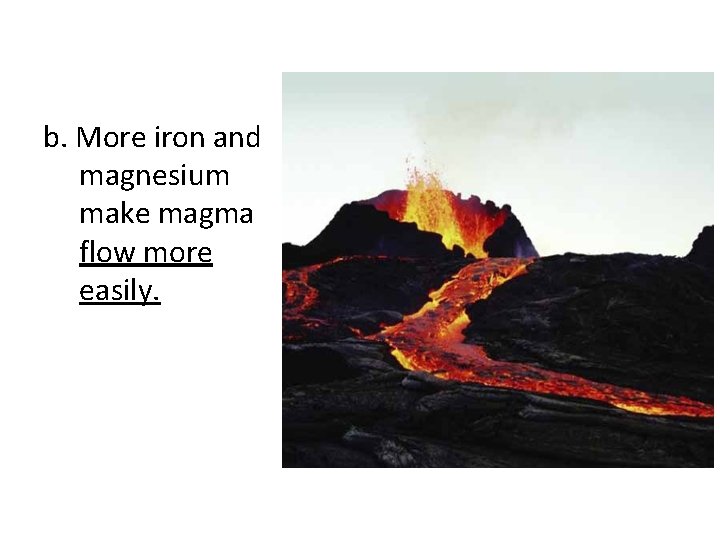 b. More iron and magnesium make magma flow more easily.